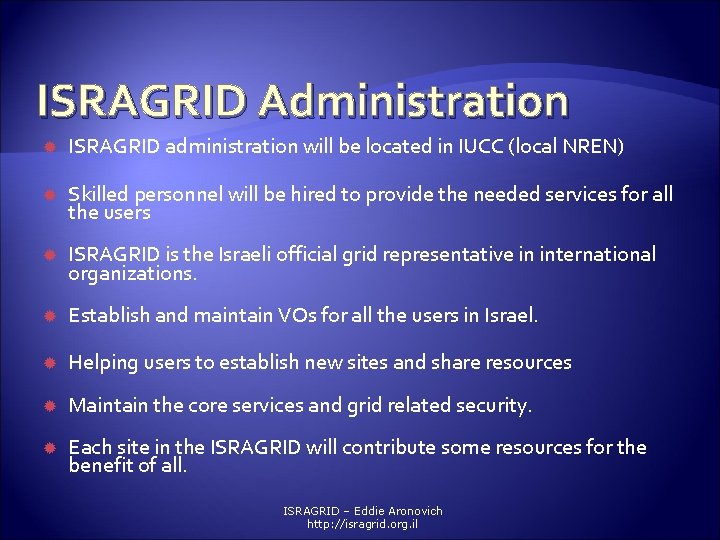 ISRAGRID Administration

ISRAGRID administration will be located in IUCC (local NREN)

Skilled personnel will be hired to provide the needed services for all the users

ISRAGRID is the Israeli official grid representative in international organizations.

Establish and maintain VOs for all the users in Israel.

Helping users to establish new sites and share resources

Maintain the core services and grid related security.

Each site in the ISRAGRID will contribute some resources for the benefit of all.

ISRAGRID – Eddie Aronovich
http://isragrid.org.il